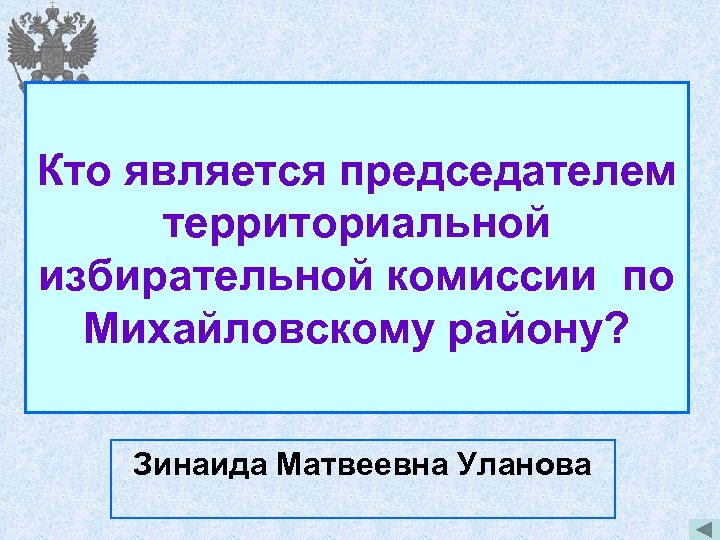 Кто является председателем территориальной избирательной комиссии по Михайловскому району?

Зинаида Матвеевна Уланова